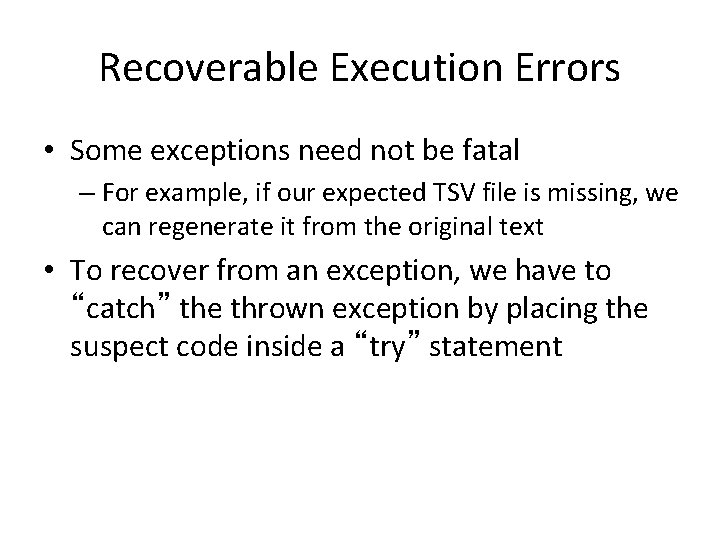 Recoverable Execution Errors

• Some exceptions need not be fatal
– For example, if our expected TSV file is missing, we can regenerate it from the original text

• To recover from an exception, we have to “catch” the thrown exception by placing the suspect code inside a “try” statement